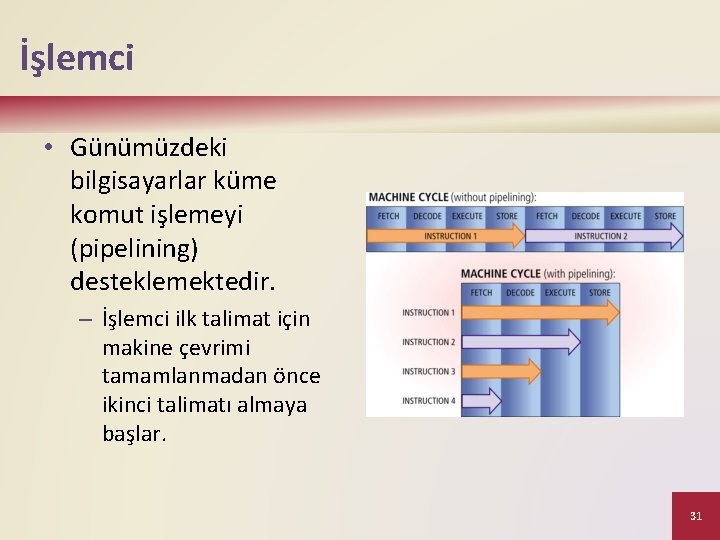 İşlemci

• Günümüzdeki bilgisayarlar küme komut işlemeyi (pipelining) desteklemektedir.
– İşlemci ilk talimat için makine çevrimi tamamlanmadan önce ikinci talimatı almaya başlar.

MACHINE CYCLE (without pipelining):

FETCH DECODE EXECUTE STORE FETCH DECODE EXECUTE STORE

INSTRUCTION 1 INSTRUCTION 2

MACHINE CYCLE (with pipelining):

FETCH DECODE EXECUTE STORE

INSTRUCTION 1

INSTRUCTION 2

INSTRUCTION 3

INSTRUCTION 4

31